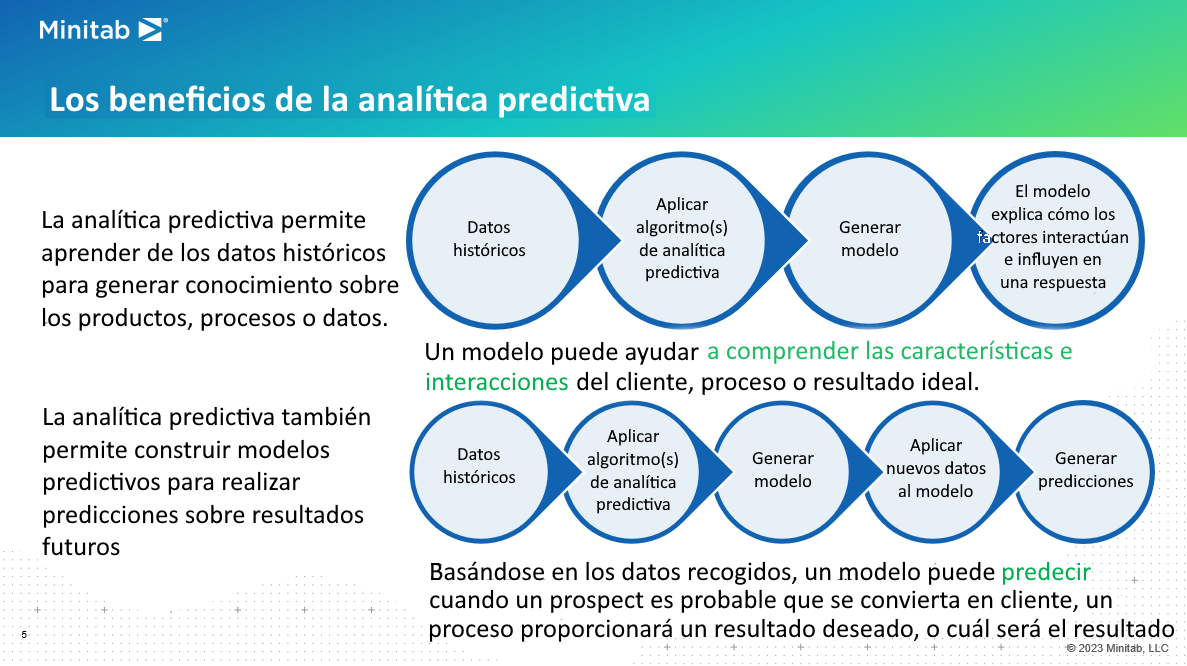 Minitab

Los beneficios de la analítica predictiva

La analítica predictiva permite aprender de los datos históricos para generar conocimiento sobre los productos, procesos o datos.

Datos históricos

Aplicar algoritmo(s) de analítica predictiva

Generar modelo

El modelo explica cómo los factores interactúan e influyen en una respuesta

Un modelo puede ayudar a comprender las características e interacciones del cliente, proceso o resultado ideal.

La analítica predictiva también permite construir modelos predictivos para realizar predicciones sobre resultados futuros

Datos históricos

Aplicar algoritmo(s) de analítica predictiva

Generar modelo

Aplicar nuevos datos al modelo

Generar predicciones

Basándose en los datos recogidos, un modelo puede predecir cuando un prospect es probable que se convierta en cliente, un proceso proporcionará un resultado deseado, o cuál será el resultado

5

© 2023 Minitab, LLC